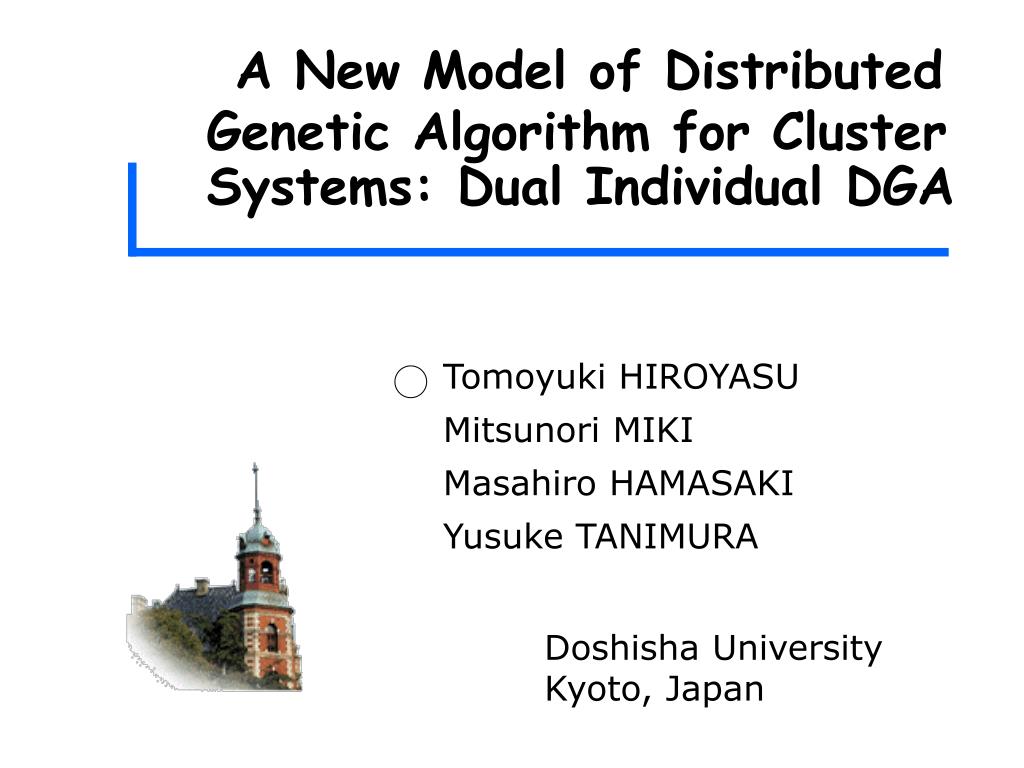 A New Model of Distributed Genetic Algorithm for Cluster Systems: Dual Individual DGA

○ Tomoyuki HIROYASU
Mitsunori MIKI
Masahiro HAMASAKI
Yusuke TANIMURA

Doshisha University
Kyoto, Japan